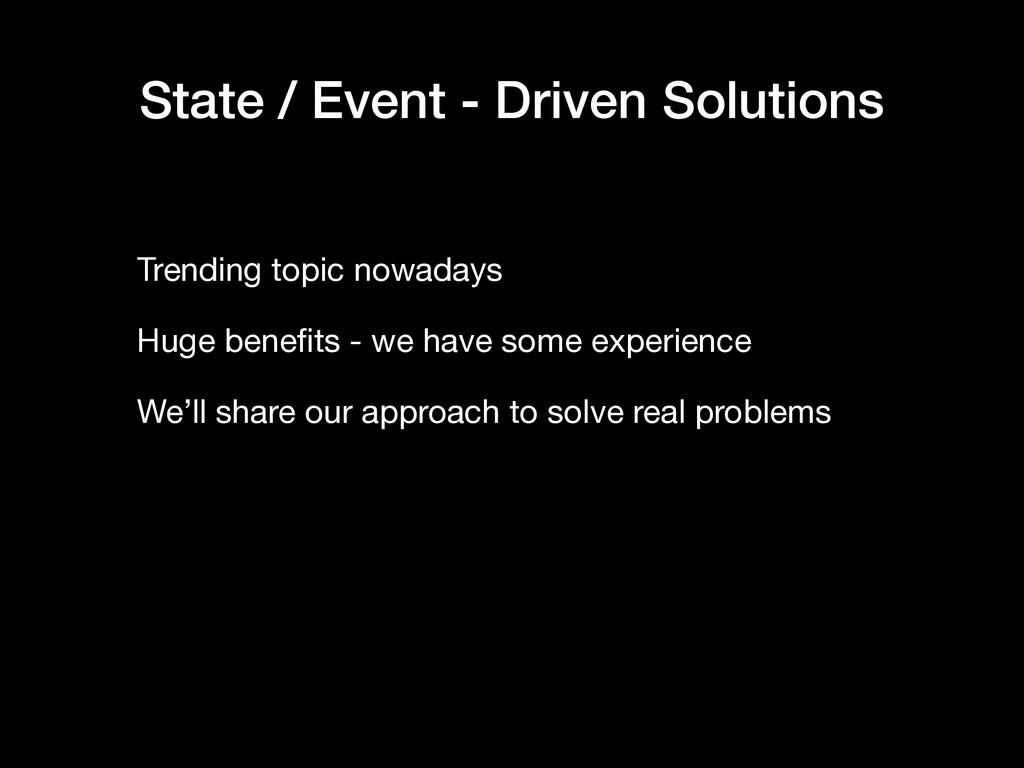 State / Event - Driven Solutions

Trending topic nowadays

Huge benefits - we have some experience

We’ll share our approach to solve real problems